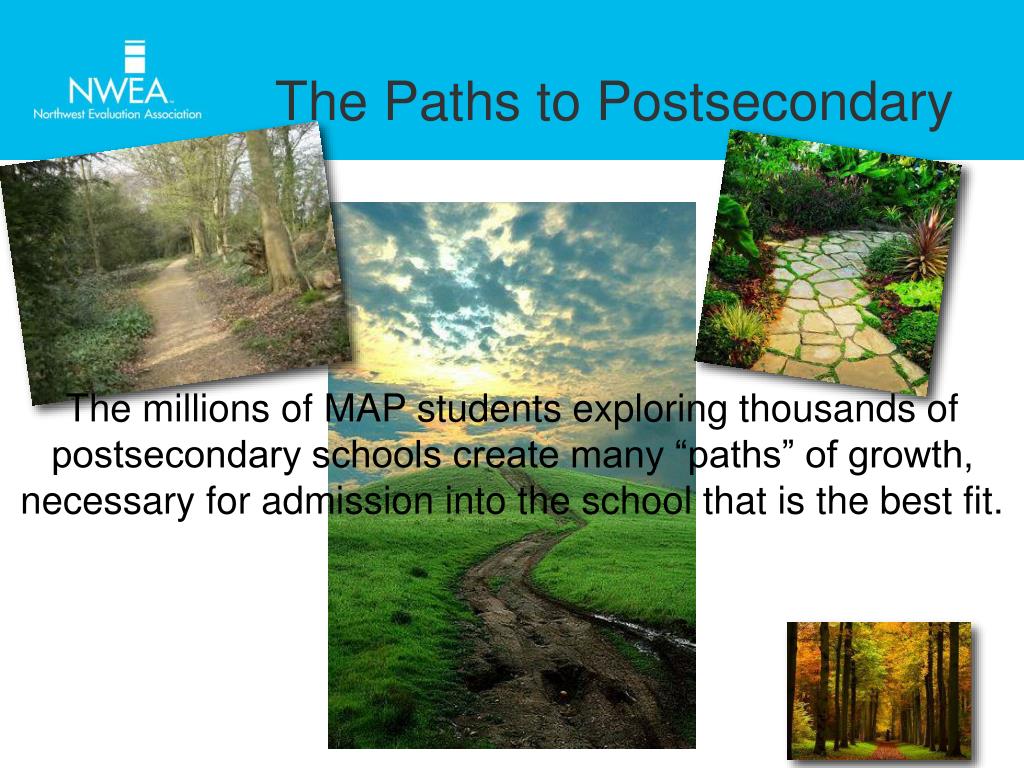 NWEA
Northwest Evaluation Association

The Paths to Postsecondary

The millions of MAP students exploring thousands of postsecondary schools create many “paths” of growth, necessary for admission into the school that is the best fit.